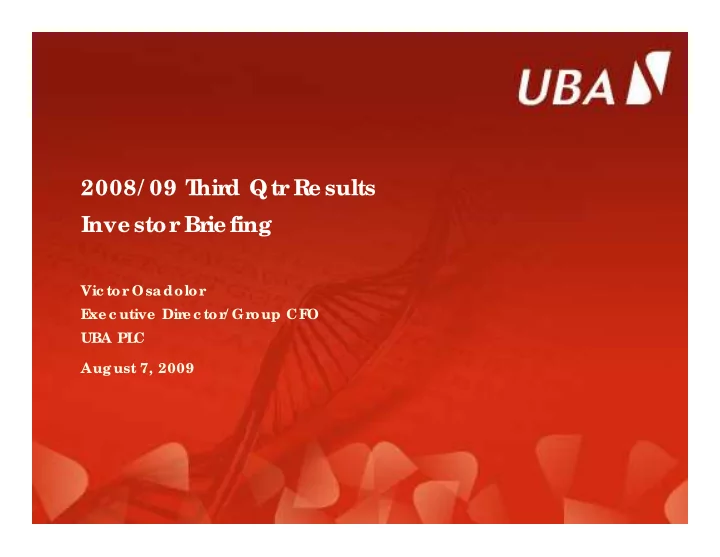 UBA

2008/09 Third Qtr Results
Investor Briefing

Victor Osadolor
Executive Director/Group CFO
UBA PLC

August 7, 2009